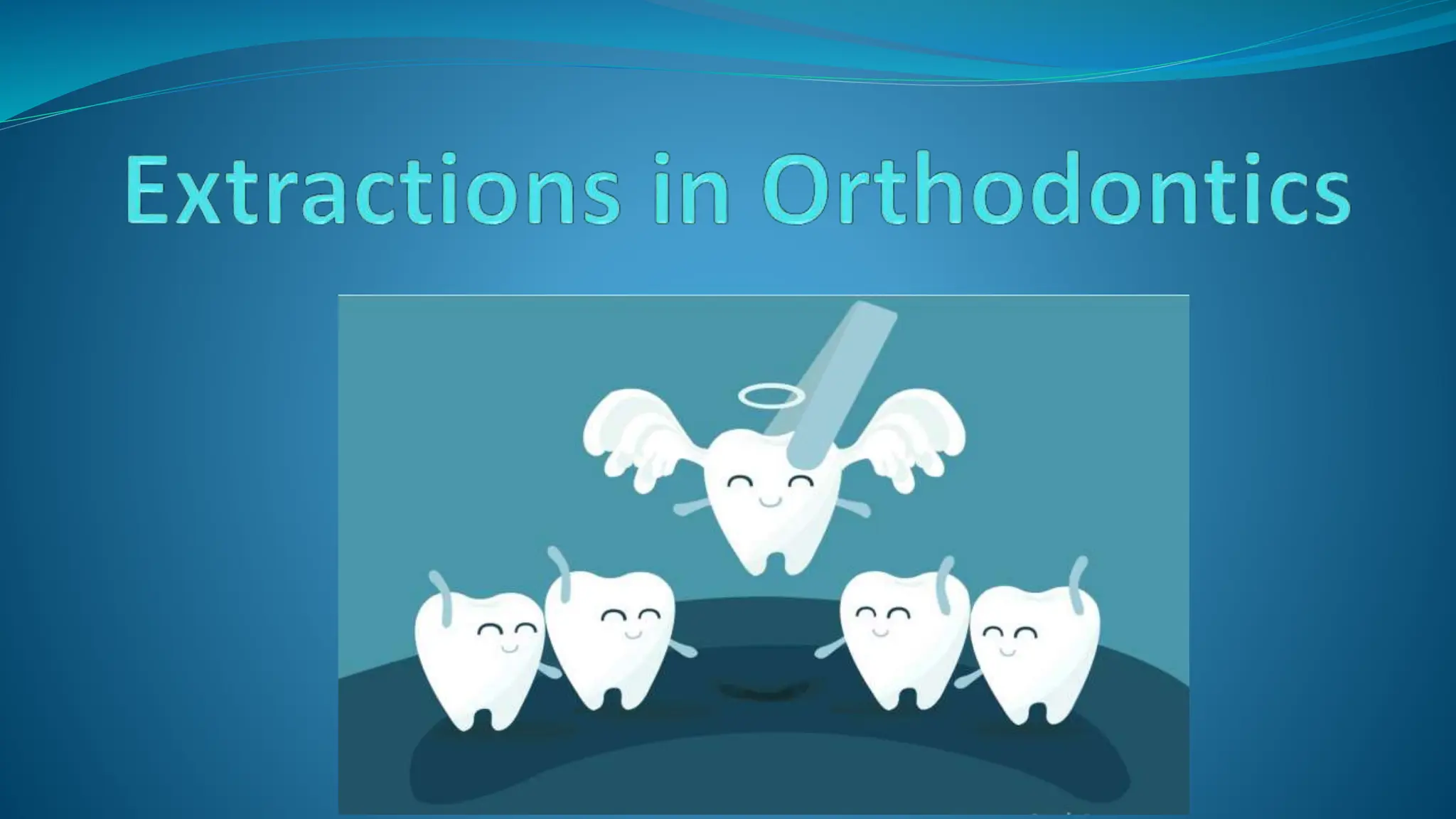 Extractions in Orthodontics